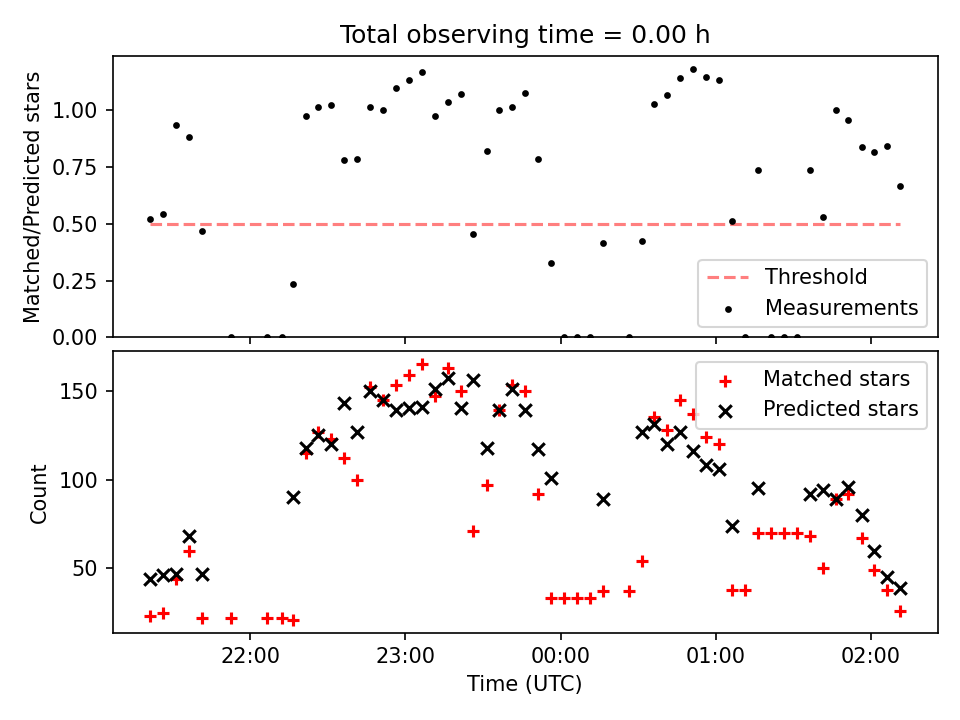 Total observing time = 0.00 h

Matched/Predicted stars

1.00
0.75
0.50
0.25
0.00

Threshold
Measurements

Count

150
100
50

Matched stars
Predicted stars

22:00
23:00
00:00
01:00
02:00

Time (UTC)